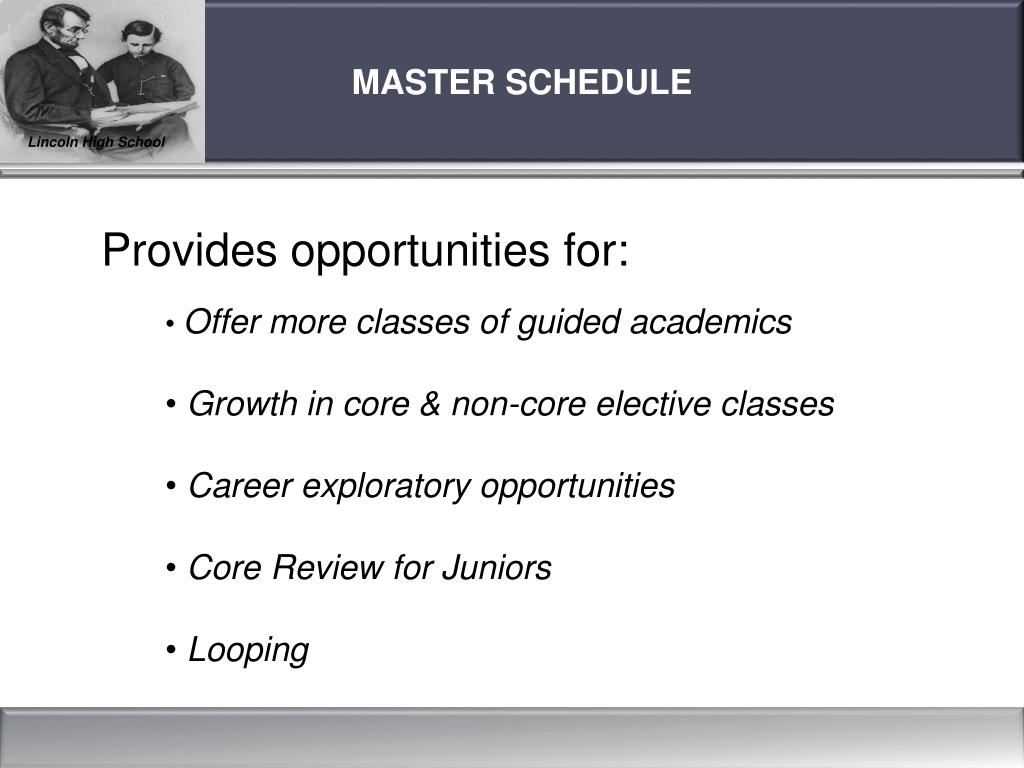 Lincoln High School

MASTER SCHEDULE

Provides opportunities for:

• Offer more classes of guided academics

• Growth in core & non-core elective classes

• Career exploratory opportunities

• Core Review for Juniors

• Looping